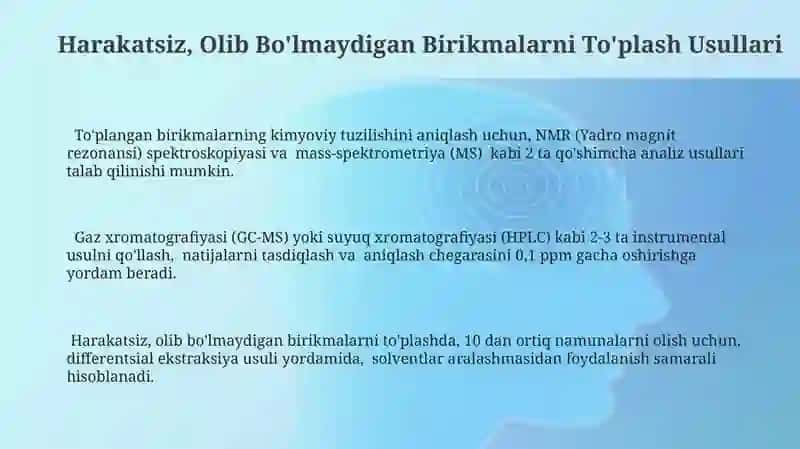 Harakatsiz, Olib Bo'lmaydigan Birikmalarni To'plash Usullari

To'plangan birikmalarning kimyoviy tuzilishini aniqlash uchun, NMR (Yadro magnit rezonansi) spektroskopiyasi va mass-spektrometriya (MS) kabi 2 ta qo'shimcha analiz usullari talab qilinishi mumkin.

Gaz xromatografiyasi (GC-MS) yoki suyuq xromatografiyasi (HPLC) kabi 2-3 ta instrumental usulni qo'llash, natijalarni tasdiqlash va aniqlash chegarasini 0,1 ppm gacha oshirishga yordam beradi.

Harakatsiz, olib bo'lmaydigan birikmalarni to'plashda, 10 dan ortiq namunalarni olish uchun, differentsial ekstraksiya usuli yordamida, solventlar aralashmasidan foydalanish samarali hisoblanadi.